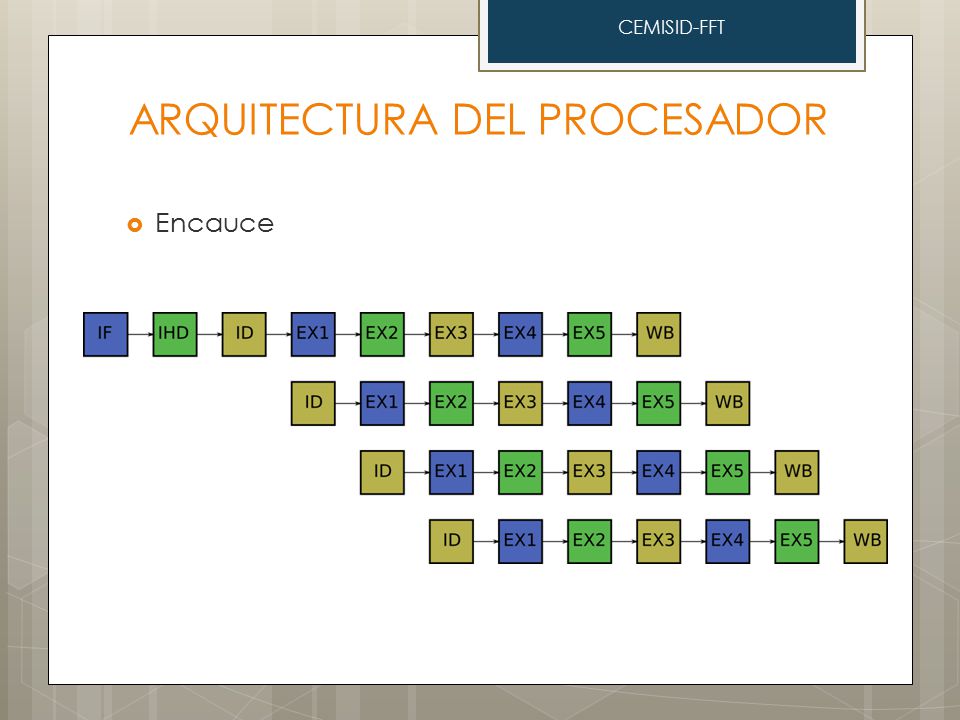 CEMISID-FFT

ARQUITECTURA DEL PROCESADOR

Encauce

IF IHD ID EX1 EX2 EX3 EX4 EX5 WB

ID EX1 EX2 EX3 EX4 EX5 WB

ID EX1 EX2 EX3 EX4 EX5 WB

ID EX1 EX2 EX3 EX4 EX5 WB